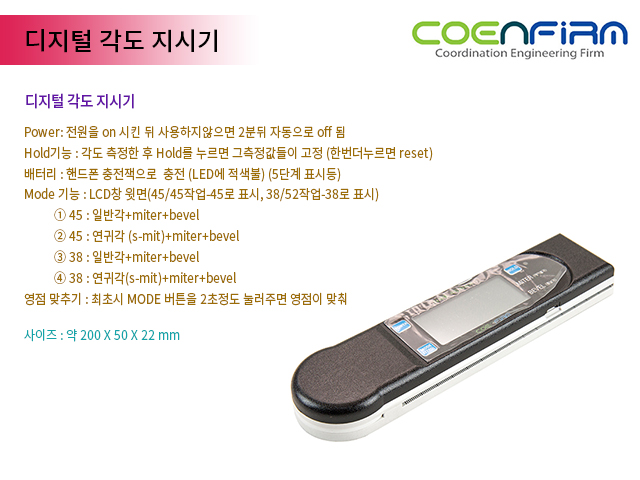 디지털 각도 지시기

COENFIRM
Coordination Engineering Firm

디지털 각도 지시기

Power: 전원을 on 시킨 뒤 사용하지않으면 2분뒤 자동으로 off 됨
Hold기능 : 각도 측정한 후 Hold를 누르면 그측정값들이 고정 (한번더누르면 reset)
배터리 : 핸드폰 충전잭으로 충전 (LED에 적색불) (5단계 표시등)
Mode 기능 : LCD창 윗면(45/45작업-45로 표시, 38/52작업-38로 표시)
① 45 : 일반각+miter+bevel
② 45 : 연귀각 (s-mit)+miter+bevel
③ 38 : 일반각+miter+bevel
④ 38 : 연귀각(s-mit)+miter+bevel
영점 맞추기 : 최초시 MODE 버튼을 2초정도 눌러주면 영점이 맞춰

사이즈 : 약 200 X 50 X 22 mm

MITER
BEVEL
COENFIRM